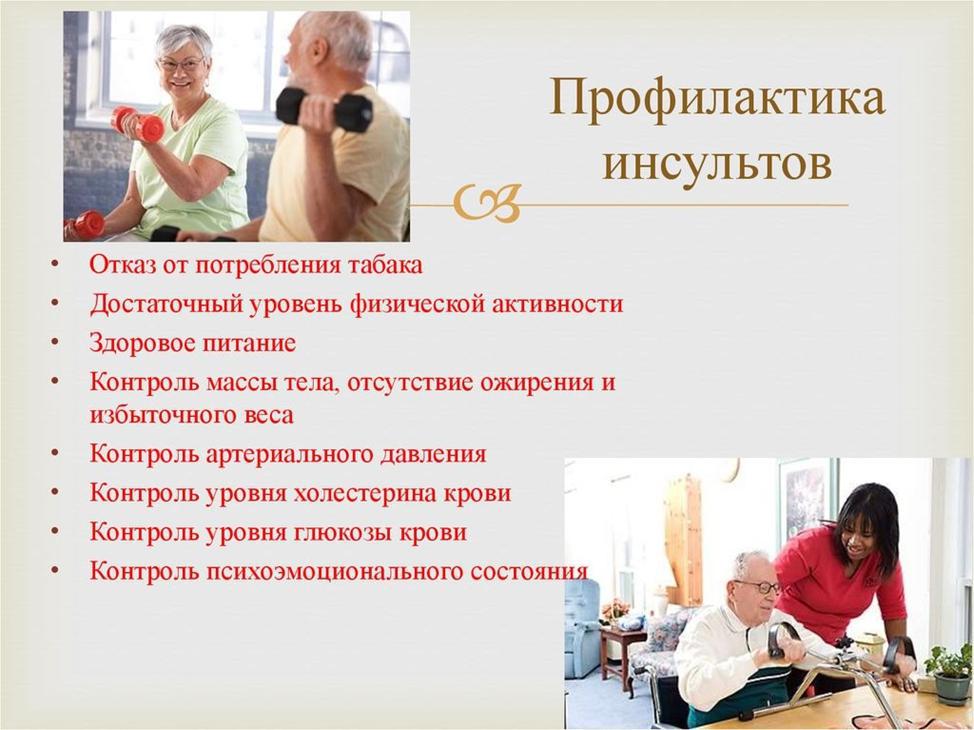 Профилактика инсультов

• Отказ от потребления табака
• Достаточный уровень физической активности
• Здоровое питание
• Контроль массы тела, отсутствие ожирения и избыточного веса
• Контроль артериального давления
• Контроль уровня холестерина крови
• Контроль уровня глюкозы крови
• Контроль психоэмоционального состояния